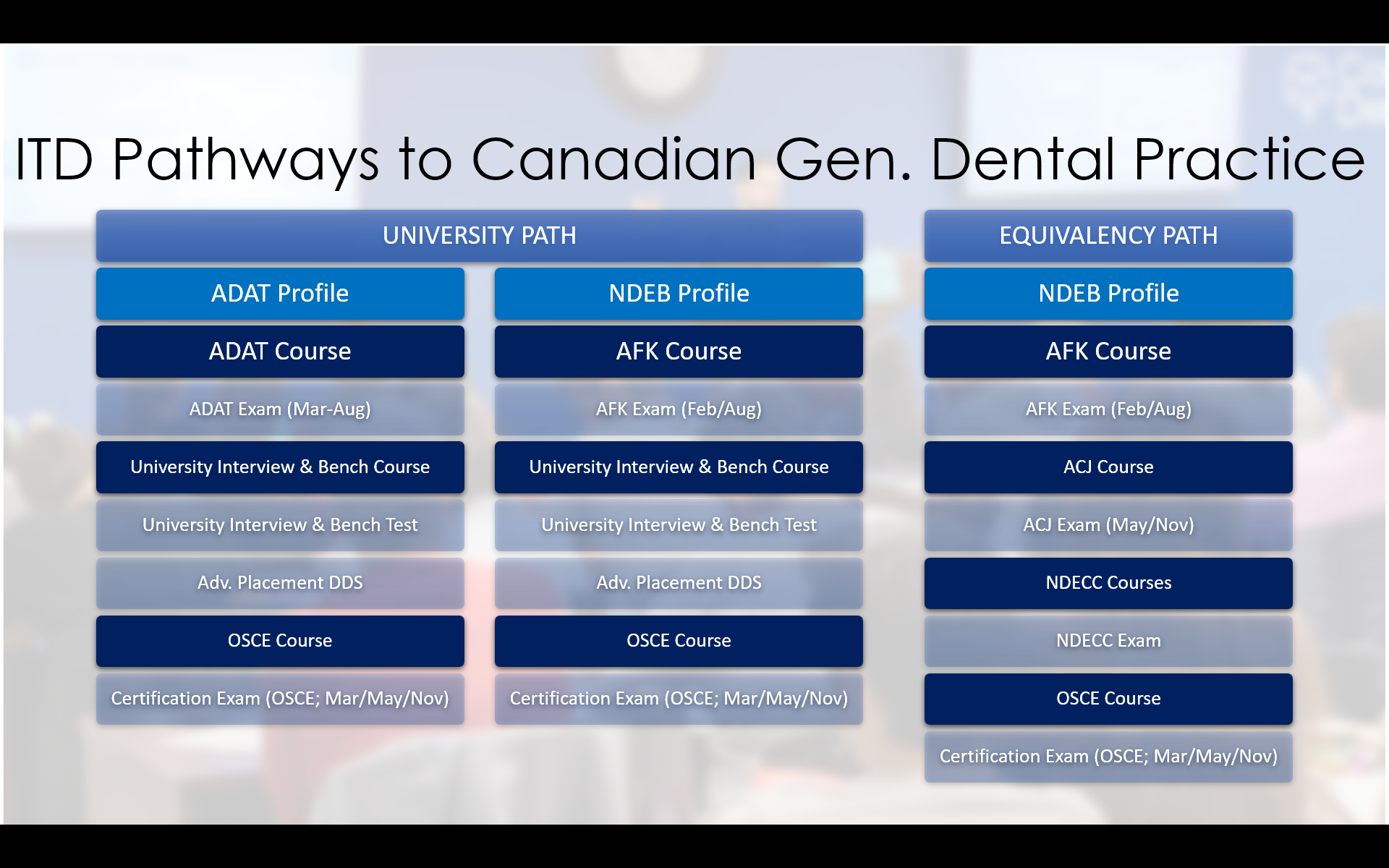 ITD Pathways to Canadian Gen. Dental Practice

UNIVERSITY PATH

ADAT Profile
ADAT Course
ADAT Exam (Mar-Aug)
University Interview & Bench Course
University Interview & Bench Test
Adv. Placement DDS
OSCE Course
Certification Exam (OSCE; Mar/May/Nov)

NDEB Profile
AFK Course
AFK Exam (Feb/Aug)
University Interview & Bench Course
University Interview & Bench Test
Adv. Placement DDS
OSCE Course
Certification Exam (OSCE; Mar/May/Nov)

EQUIVALENCY PATH

NDEB Profile
AFK Course
AFK Exam (Feb/Aug)
ACJ Course
ACJ Exam (May/Nov)
NDECC Courses
NDECC Exam
OSCE Course
Certification Exam (OSCE; Mar/May/Nov)